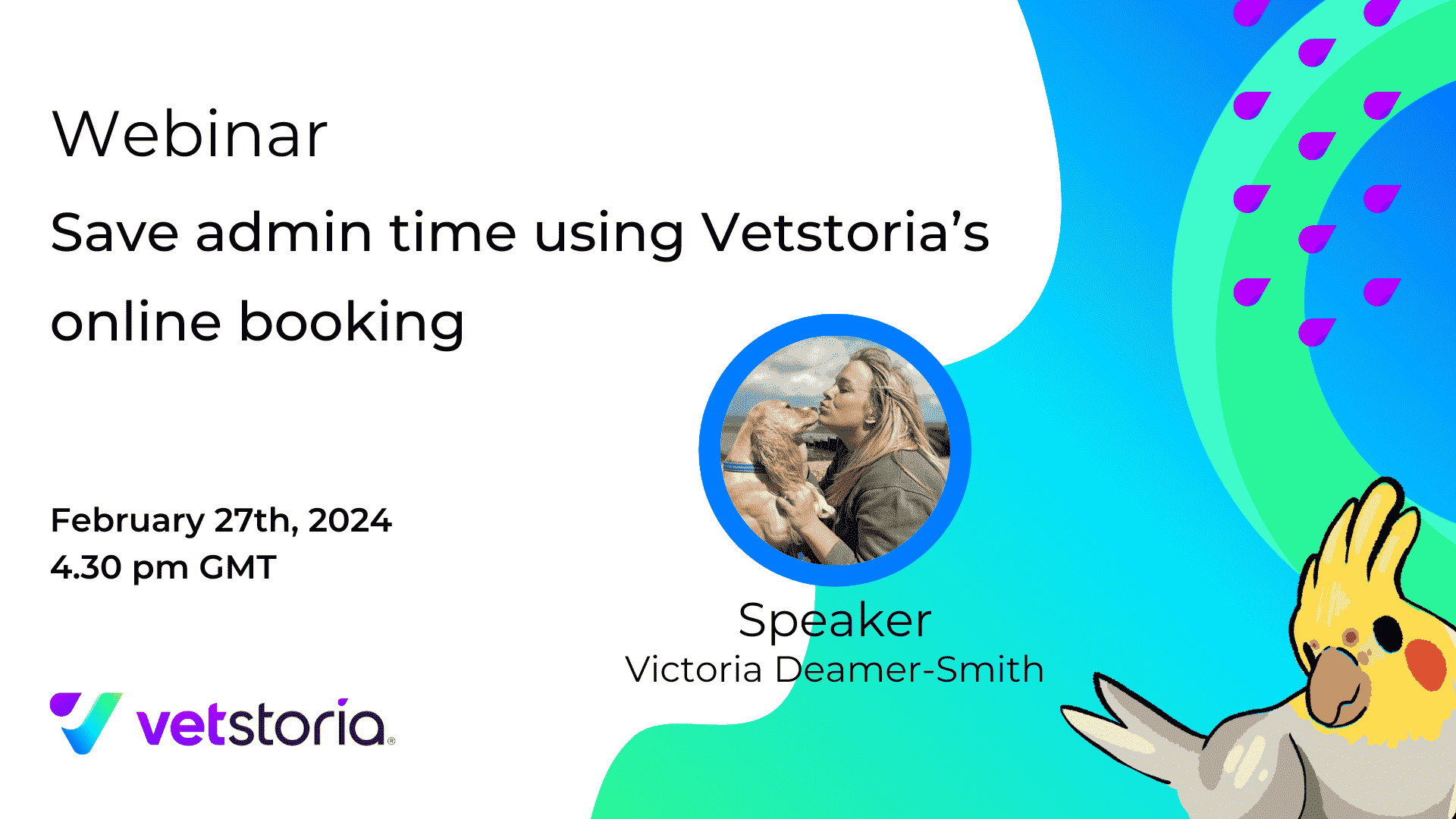 Webinar

Save admin time using Vetstoria's online booking

February 27th, 2024
4.30 pm GMT

Speaker
Victoria Deamer-Smith

vetstoria®